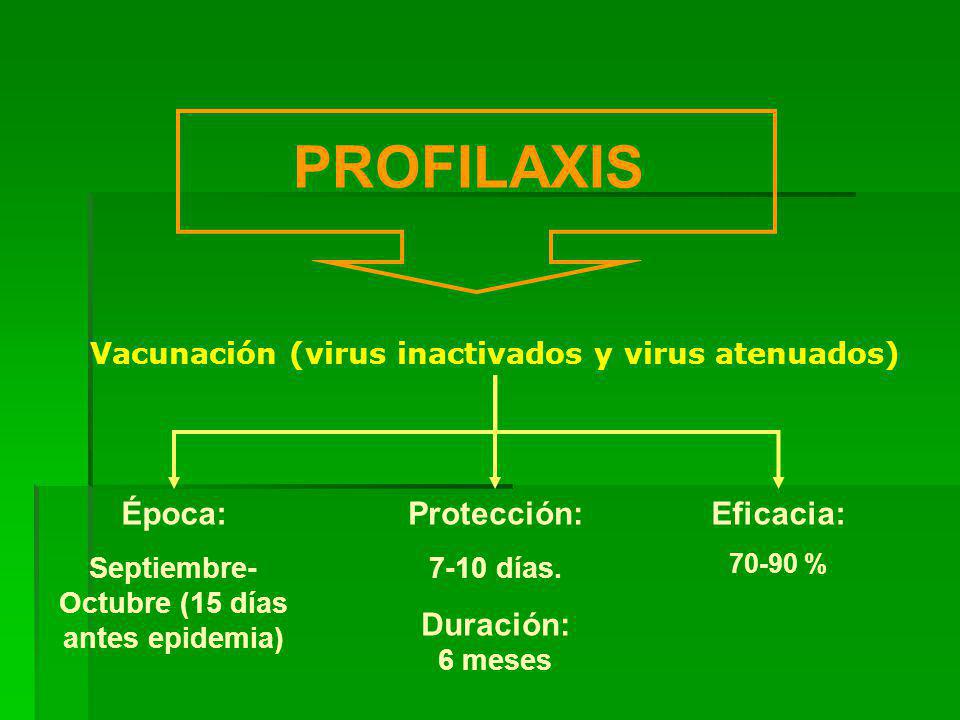 PROFILAXIS

Vacunación (virus inactivados y virus atenuados)

Época:

Septiembre-Octubre (15 días antes epidemia)

Protección:

7-10 días.

Duración:
6 meses

Eficacia:

70-90 %